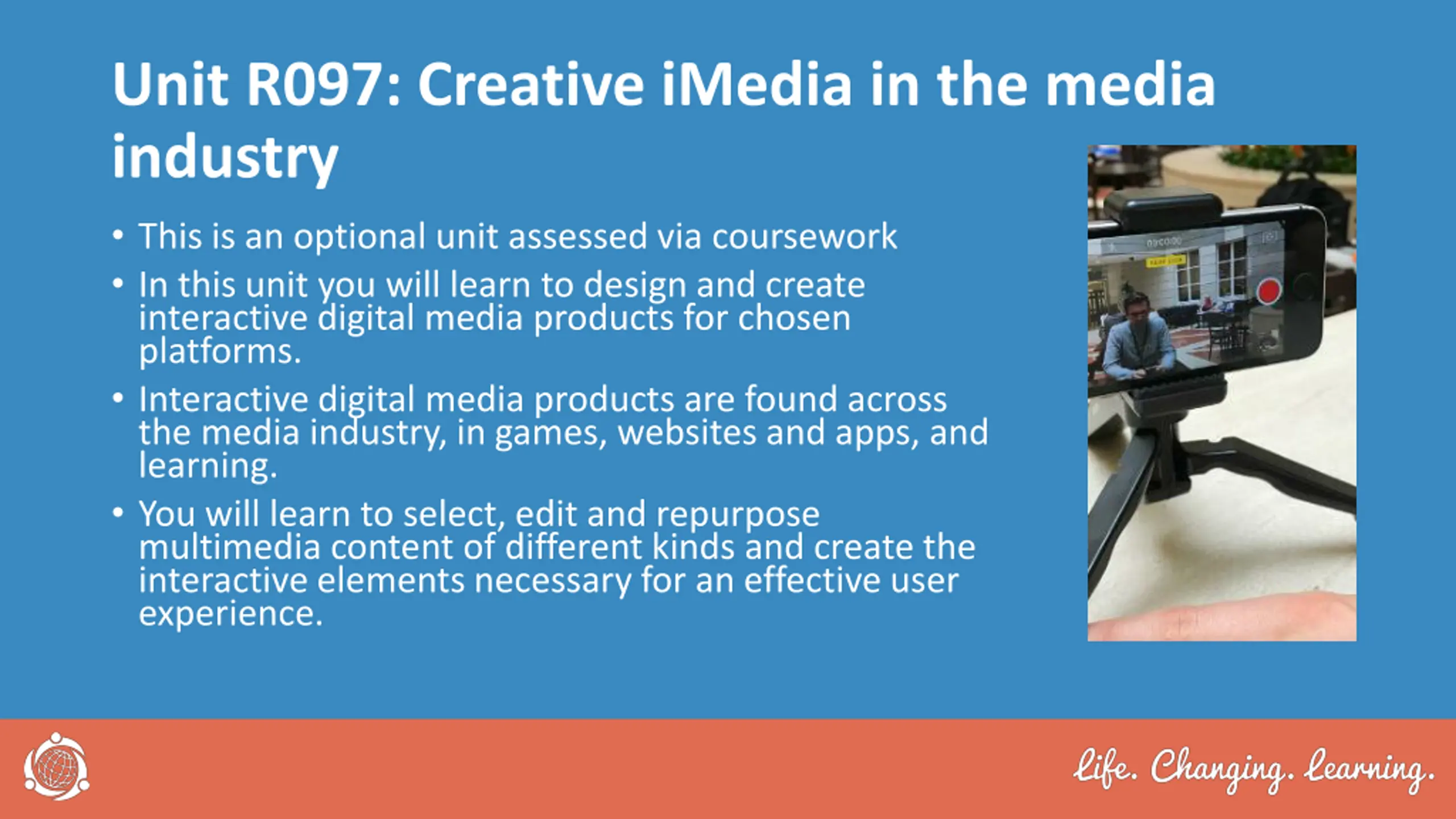 Unit R097: Creative iMedia in the media industry

• This is an optional unit assessed via coursework

• In this unit you will learn to design and create interactive digital media products for chosen platforms.

• Interactive digital media products are found across the media industry, in games, websites and apps, and learning.

• You will learn to select, edit and repurpose multimedia content of different kinds and create the interactive elements necessary for an effective user experience.

Life. Changing. Learning.